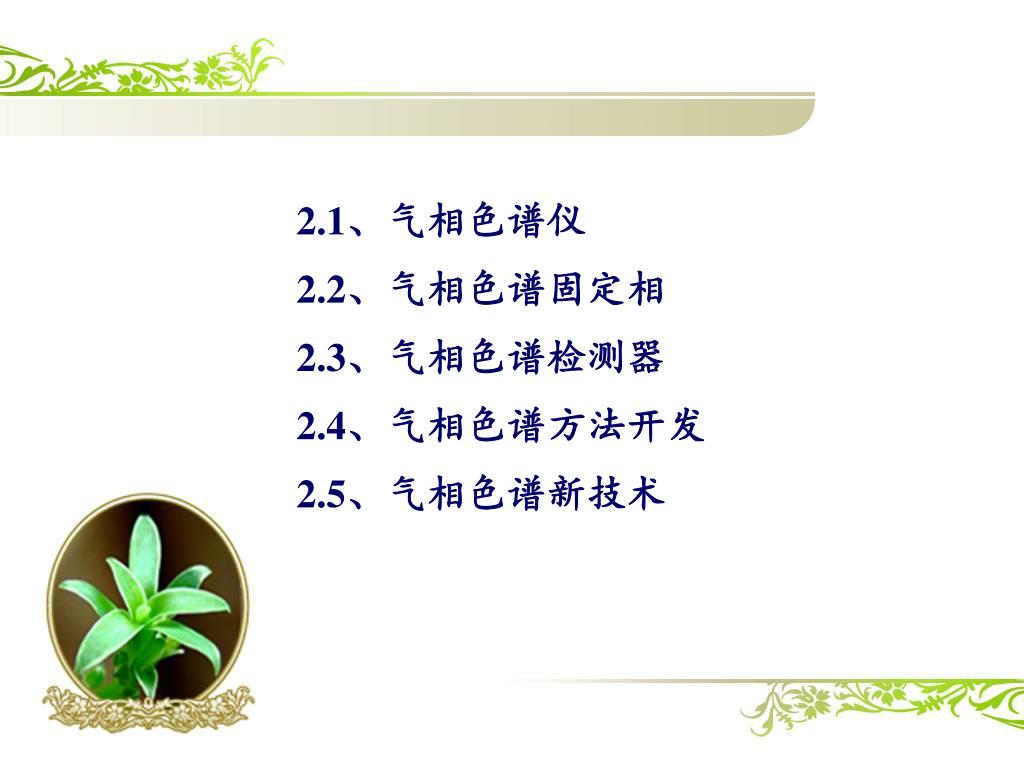 2.1、气相色谱仪
2.2、气相色谱固定相
2.3、气相色谱检测器
2.4、气相色谱方法开发
2.5、气相色谱新技术